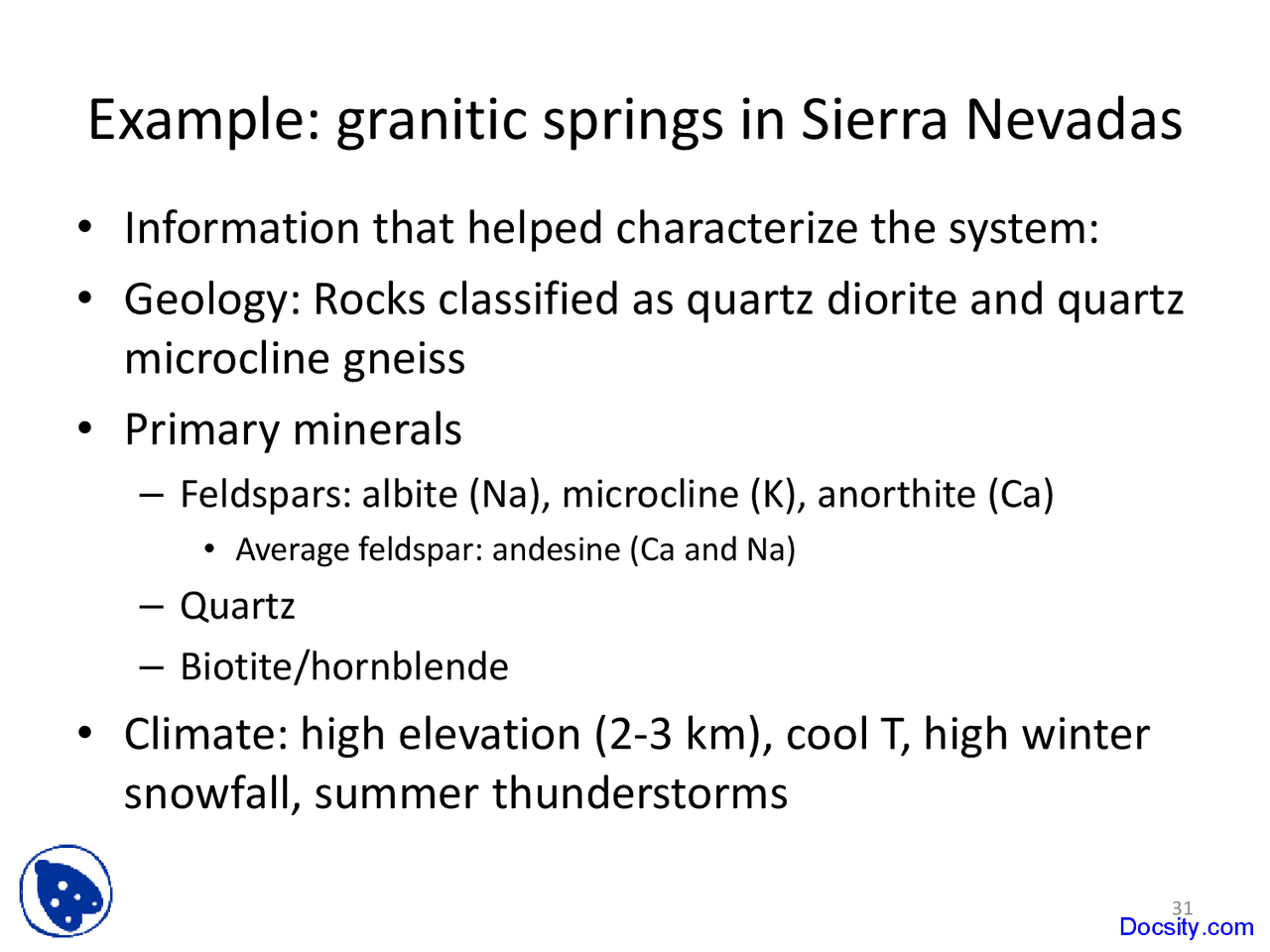 Example: granitic springs in Sierra Nevadas

• Information that helped characterize the system:

• Geology: Rocks classified as quartz diorite and quartz microcline gneiss

• Primary minerals

– Feldspars: albite (Na), microcline (K), anorthite (Ca)

• Average feldspar: andesine (Ca and Na)

– Quartz

– Biotite/hornblende

• Climate: high elevation (2-3 km), cool T, high winter snowfall, summer thunderstorms

31

Docsity.com